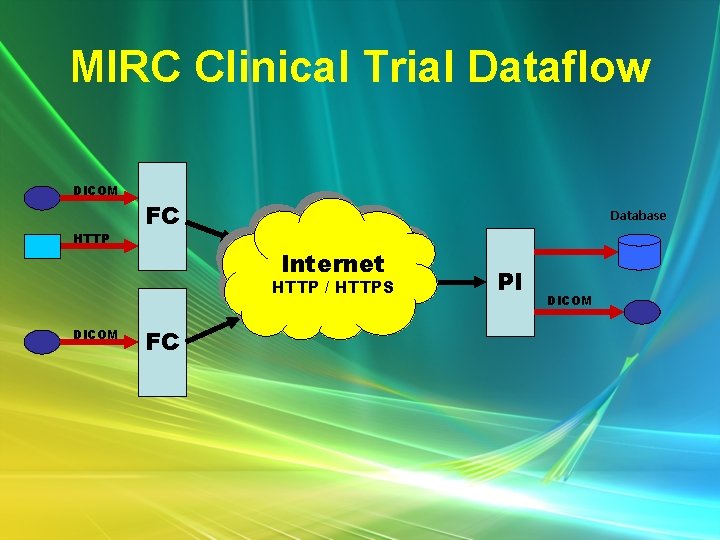 MIRC Clinical Trial Dataflow

DICOM

FC

HTTP

DICOM

FC

Internet
HTTP / HTTPS

PI

Database

DICOM